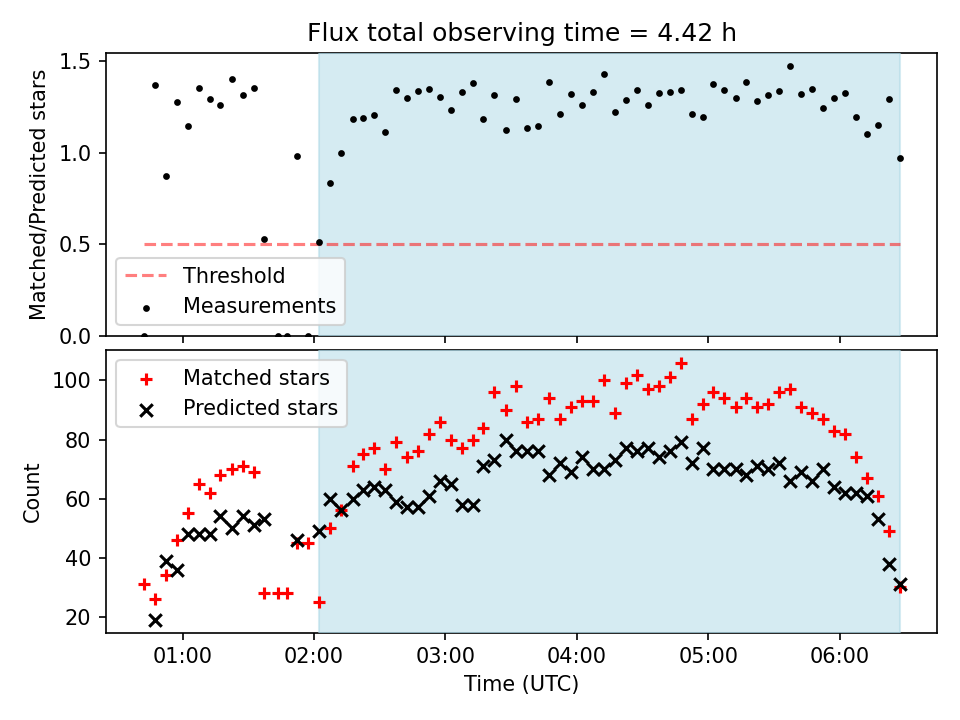 Flux total observing time = 4.42 h

Matched/Predicted stars

1.5
1.0
0.5
0.0

Threshold
Measurements

Matched stars
Predicted stars

Count

100
80
60
40
20

01:00
02:00
03:00
04:00
05:00
06:00

Time (UTC)